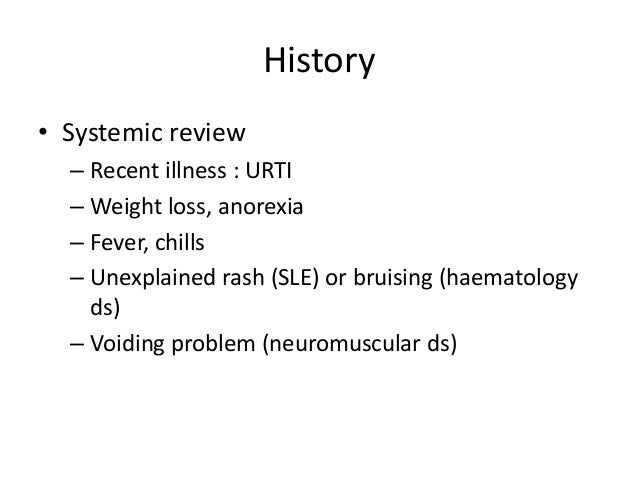 History

• Systemic review
– Recent illness : URTI
– Weight loss, anorexia
– Fever, chills
– Unexplained rash (SLE) or bruising (haematology ds)
– Voiding problem (neuromuscular ds)